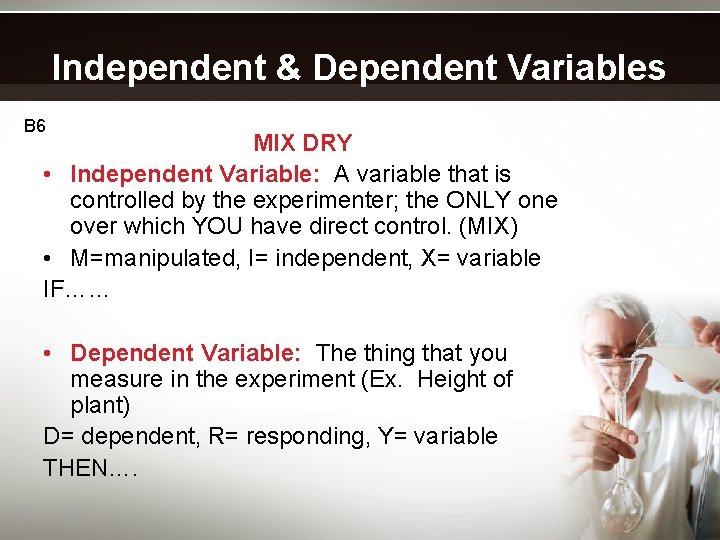 Independent & Dependent Variables

B6

MIX DRY

• Independent Variable: A variable that is controlled by the experimenter; the ONLY one over which YOU have direct control. (MIX)

• M=manipulated, I= independent, X= variable

IF……

• Dependent Variable: The thing that you measure in the experiment (Ex. Height of plant)

D= dependent, R= responding, Y= variable

THEN….